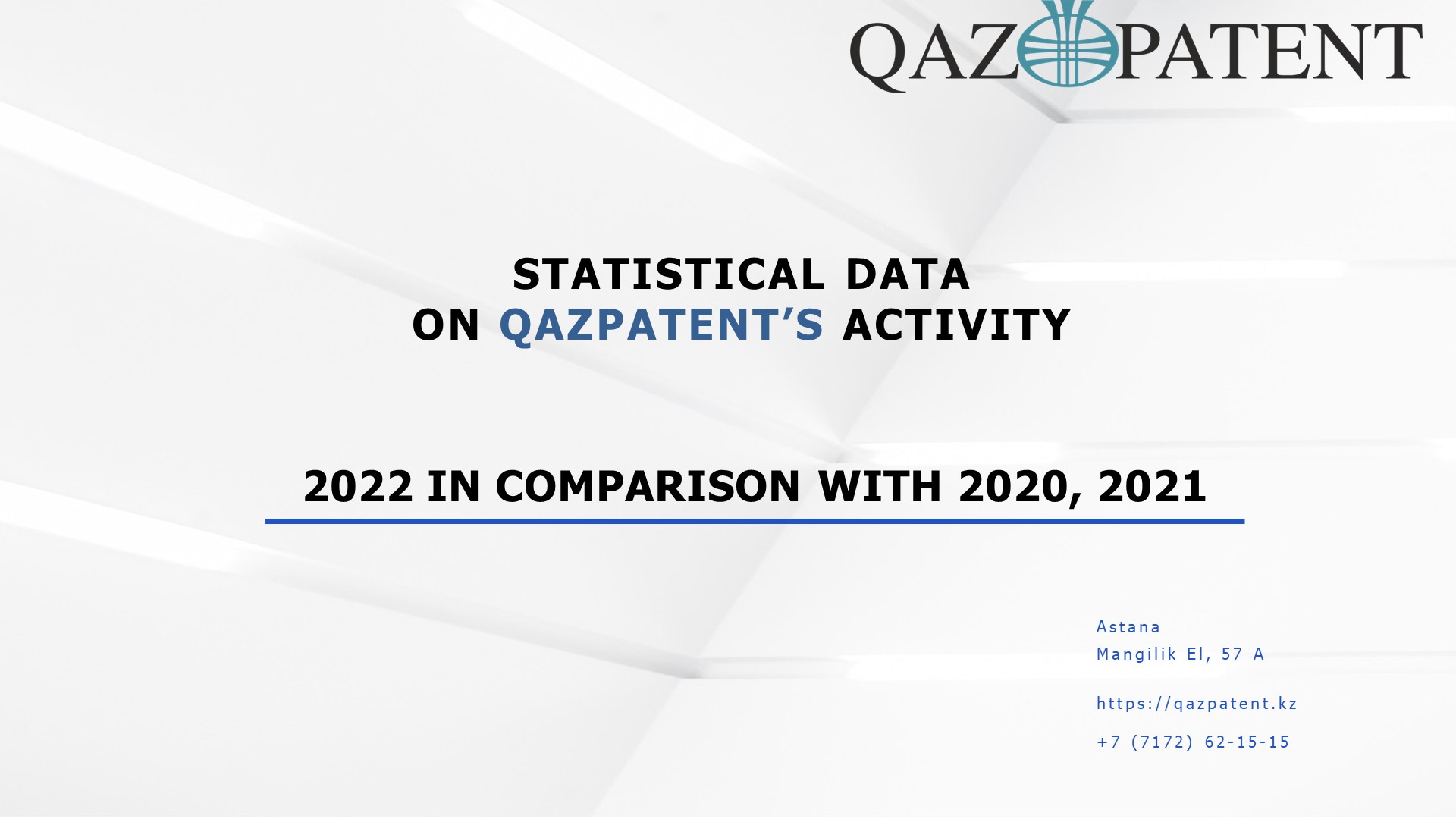 QAZPATENT

STATISTICAL DATA
ON QAZPATENT'S ACTIVITY

2022 IN COMPARISON WITH 2020, 2021

Astana
Mangilik El, 57 A

https://qazpatent.kz

+7 (7172) 62-15-15